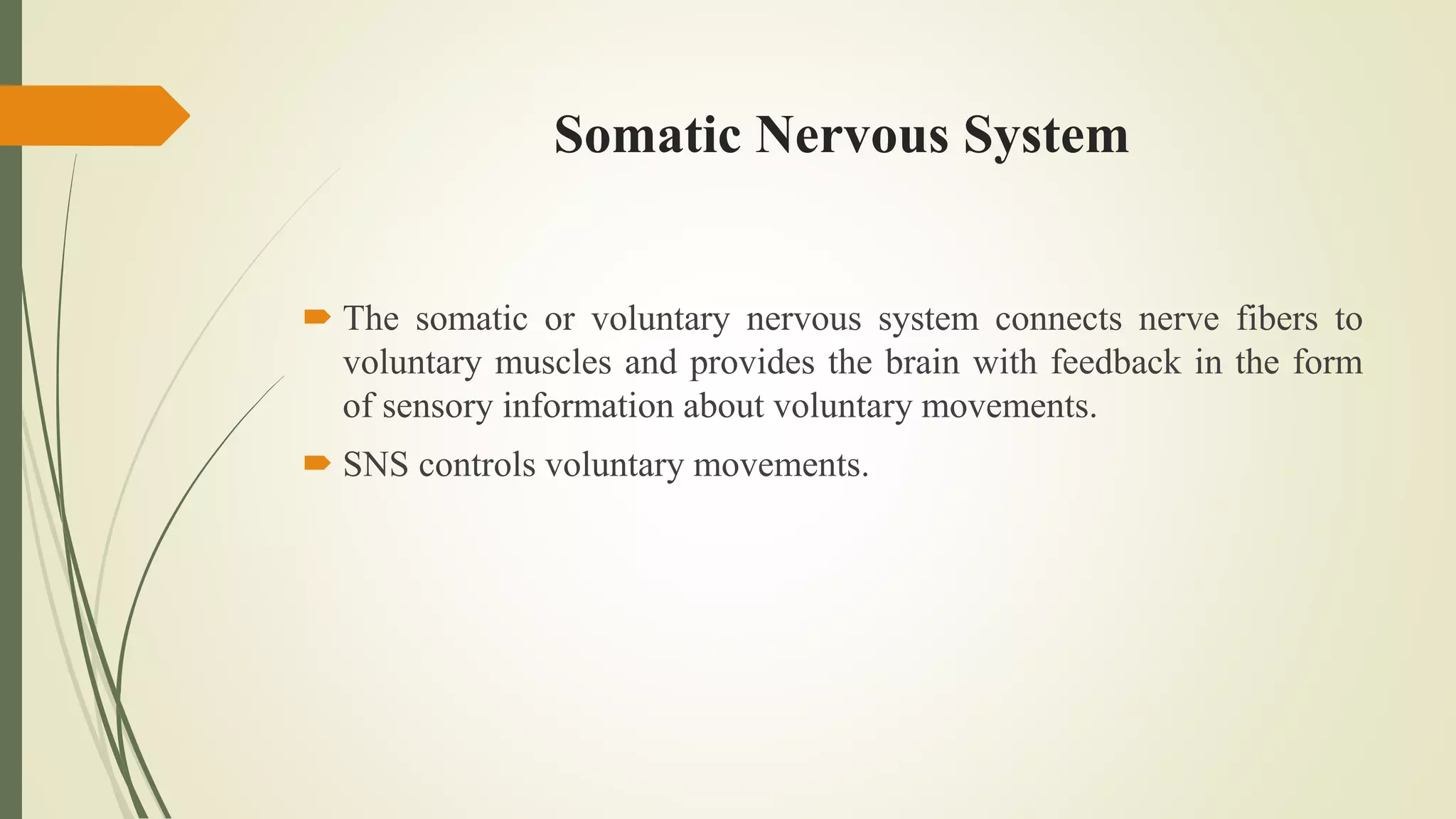 Somatic Nervous System

The somatic or voluntary nervous system connects nerve fibers to voluntary muscles and provides the brain with feedback in the form of sensory information about voluntary movements.

SNS controls voluntary movements.